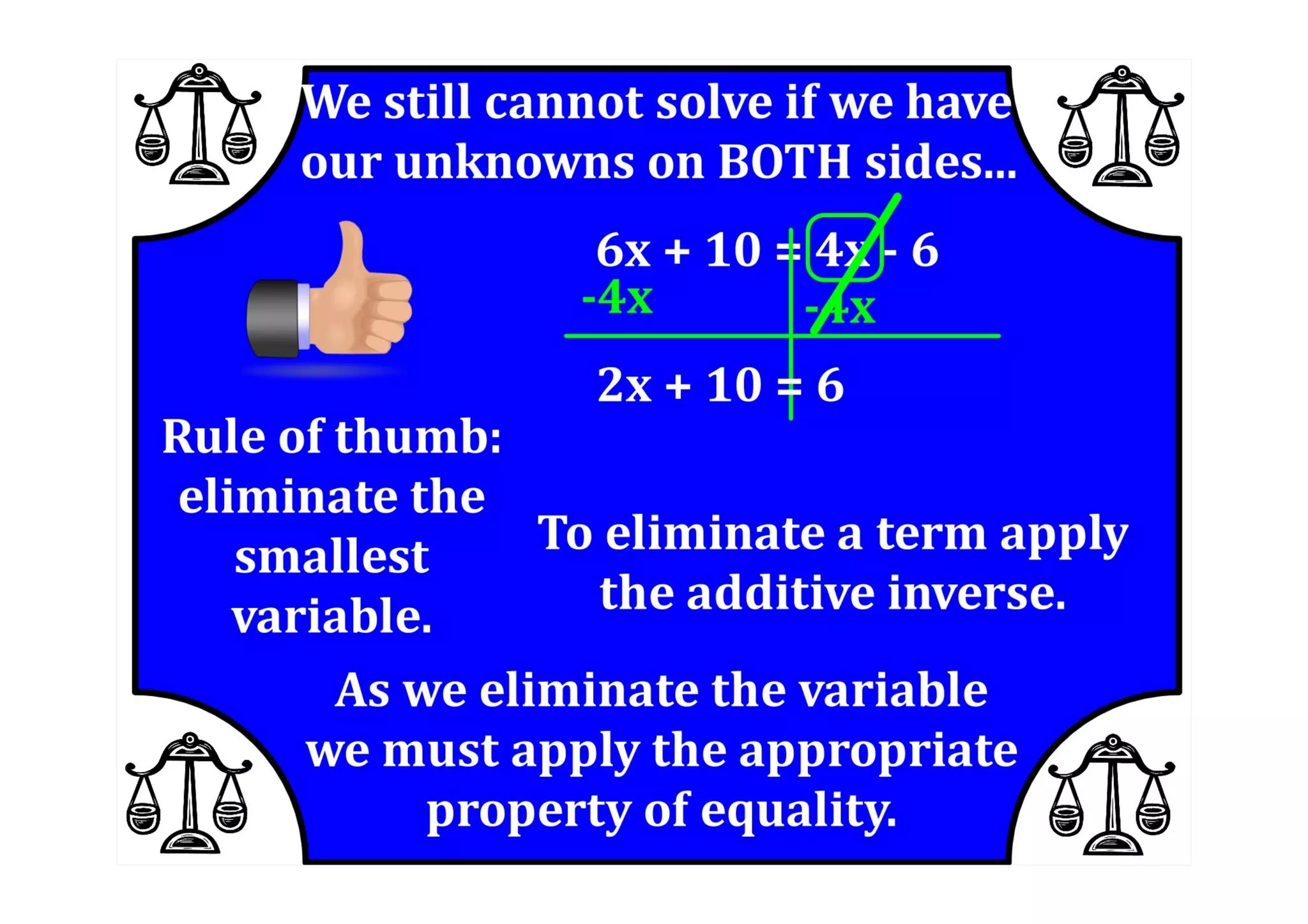 We still cannot solve if we have our unknowns on BOTH sides...

$6x + 10 = 4x - 6$

$-4x$ $-4x$

$2x + 10 = 6$

Rule of thumb: eliminate the smallest variable.

To eliminate a term apply the additive inverse.

As we eliminate the variable we must apply the appropriate property of equality.